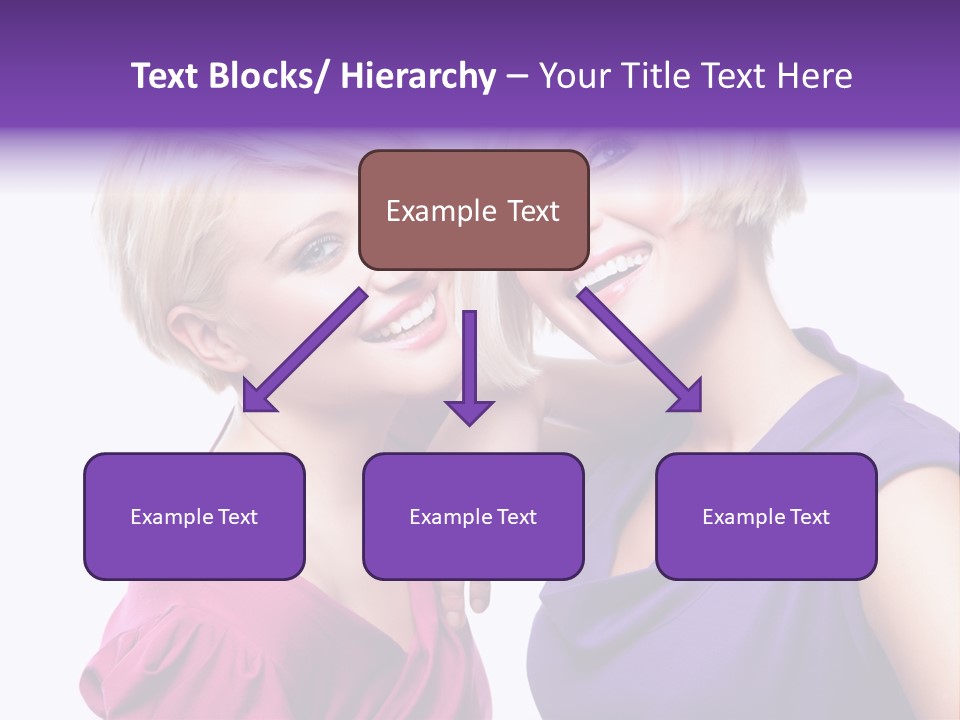 Text Blocks/ Hierarchy – Your Title Text Here

Example Text

Example Text

Example Text

Example Text